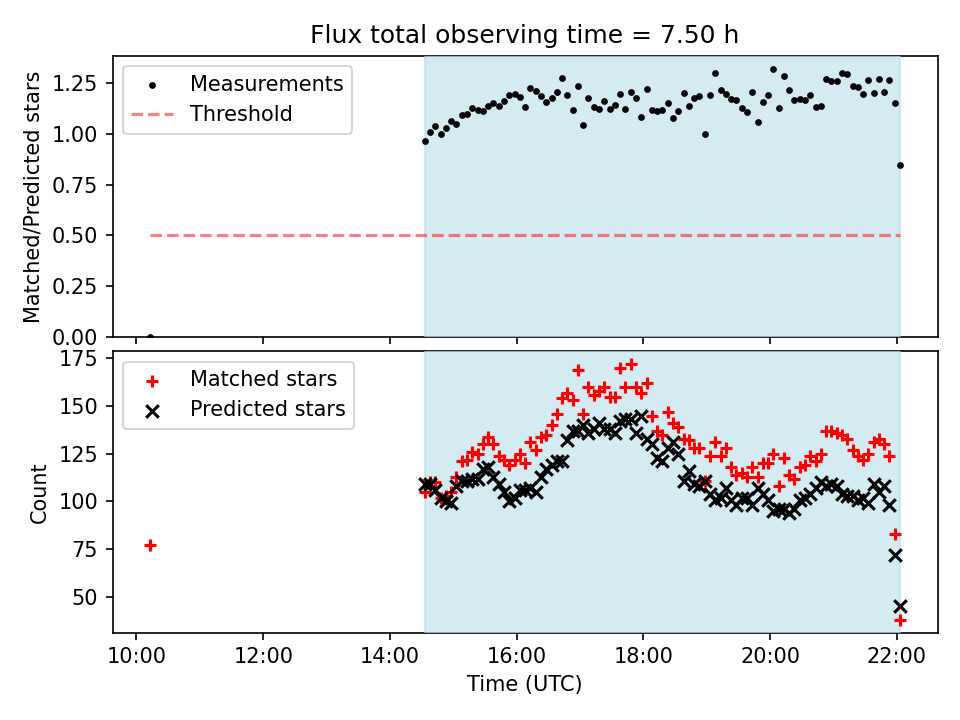 Flux total observing time = 7.50 h

Measurements
Threshold

Matched/Predicted stars

1.25
1.00
0.75
0.50
0.25
0.00

Matched stars
Predicted stars

Count

175
150
125
100
75
50

10:00
12:00
14:00
16:00
18:00
20:00
22:00

Time (UTC)